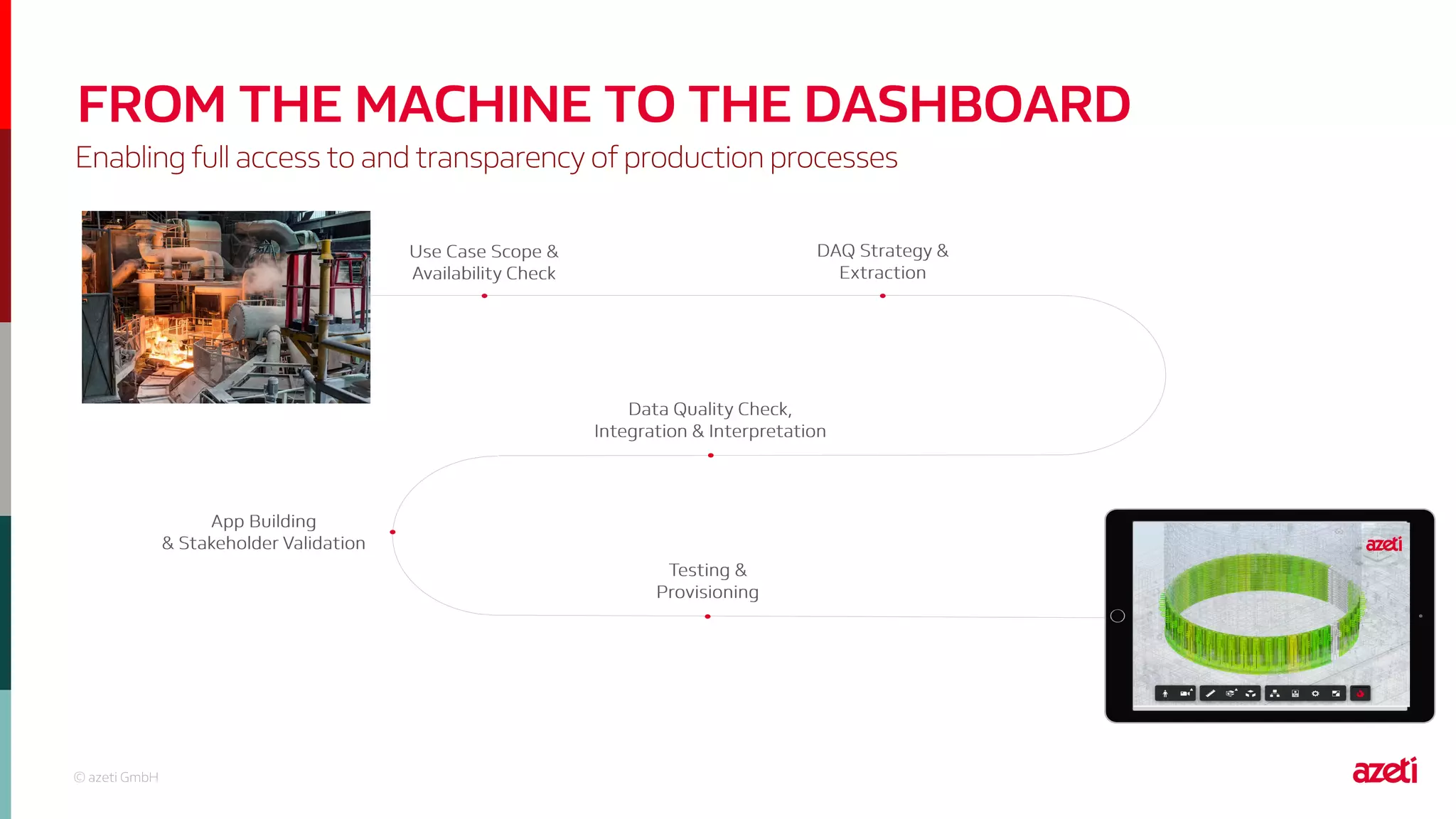 FROM THE MACHINE TO THE DASHBOARD

Enabling full access to and transparency of production processes

Use Case Scope & Availability Check

DAQ Strategy & Extraction

Data Quality Check, Integration & Interpretation

App Building & Stakeholder Validation

Testing & Provisioning

azeti

© azeti GmbH

azeti